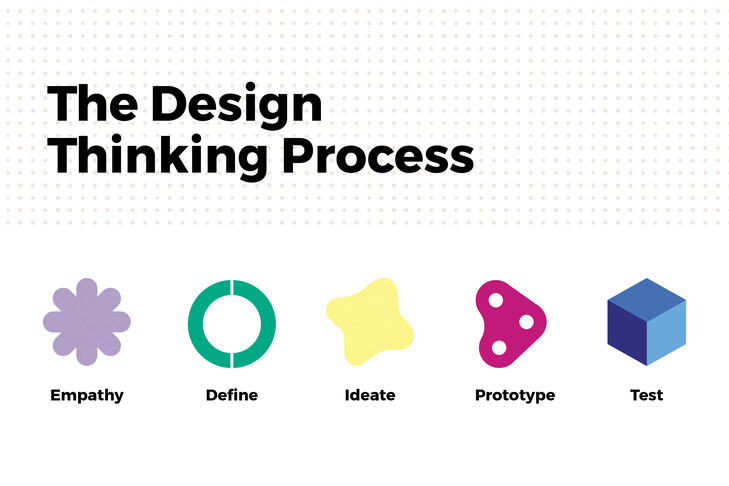 The Design Thinking Process

Empathy

Define

Ideate

Prototype

Test